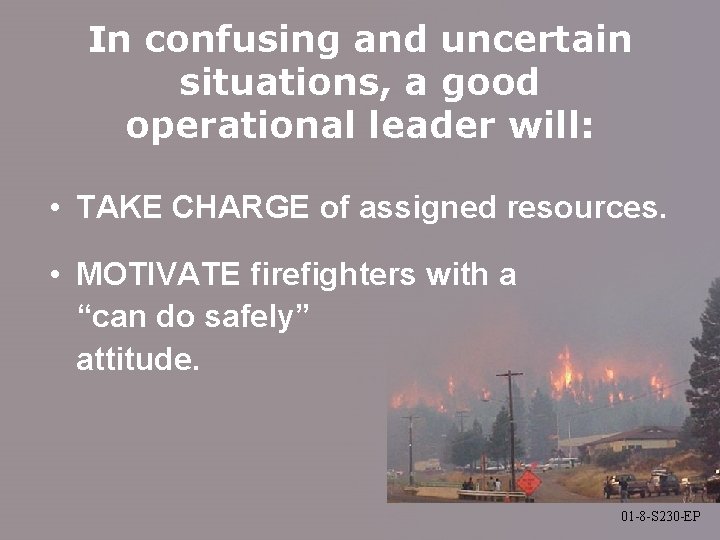 In confusing and uncertain situations, a good operational leader will:

• TAKE CHARGE of assigned resources.

• MOTIVATE firefighters with a “can do safely” attitude.

01-8-S230-EP